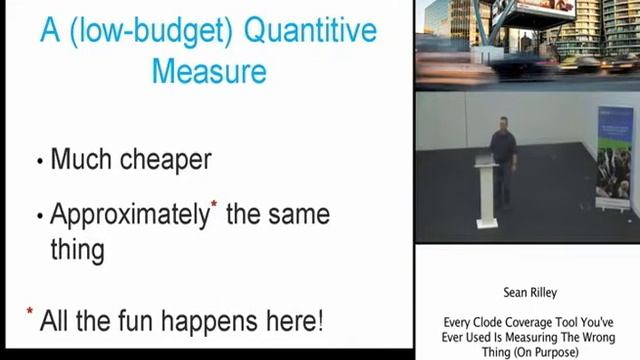 A (low-budget) Quantitive Measure

• Much cheaper

• Approximately* the same thing

* All the fun happens here!

Sean Rilley

Every Clode Coverage Tool You've Ever Used Is Measuring The Wrong Thing (On Purpose)